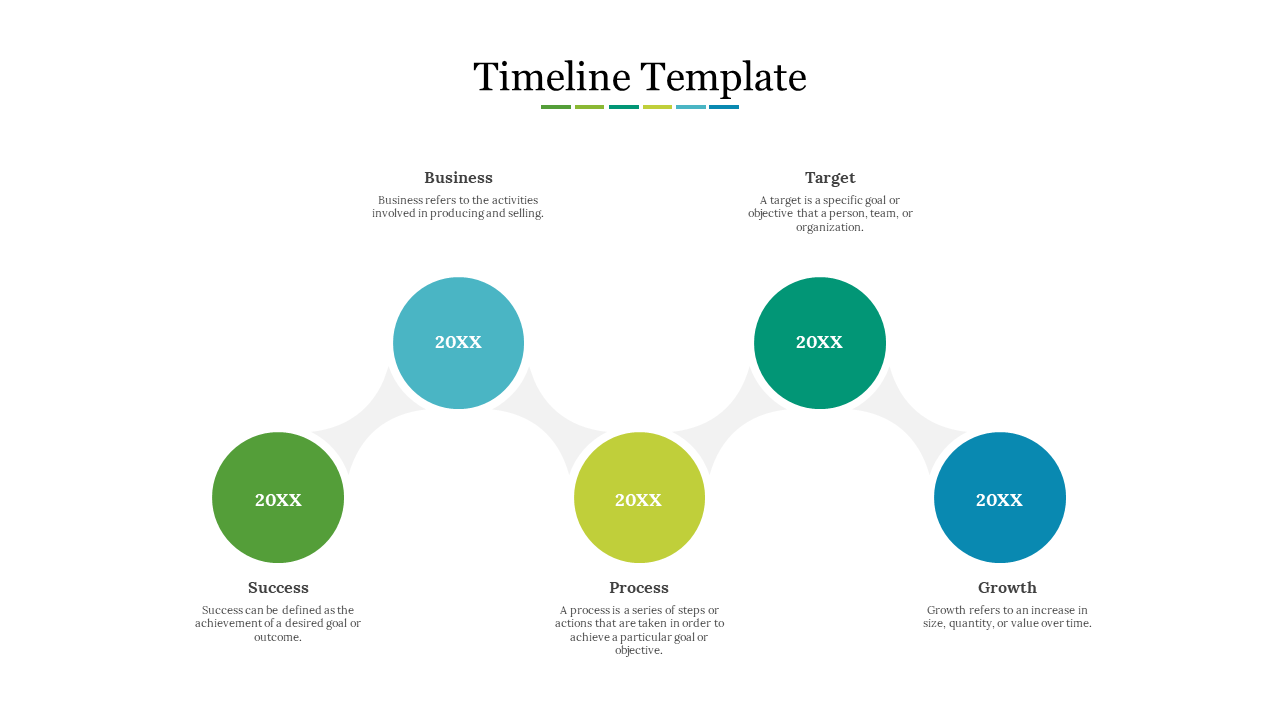 Timeline Template

Business

Business refers to the activities involved in producing and selling.

Target

A target is a specific goal or objective that a person, team, or organization.

20XX

20XX

20XX

20XX

20XX

Success

Success can be defined as the achievement of a desired goal or outcome.

Process

A process is a series of steps or actions that are taken in order to achieve a particular goal or objective.

Growth

Growth refers to an increase in size, quantity, or value over time.